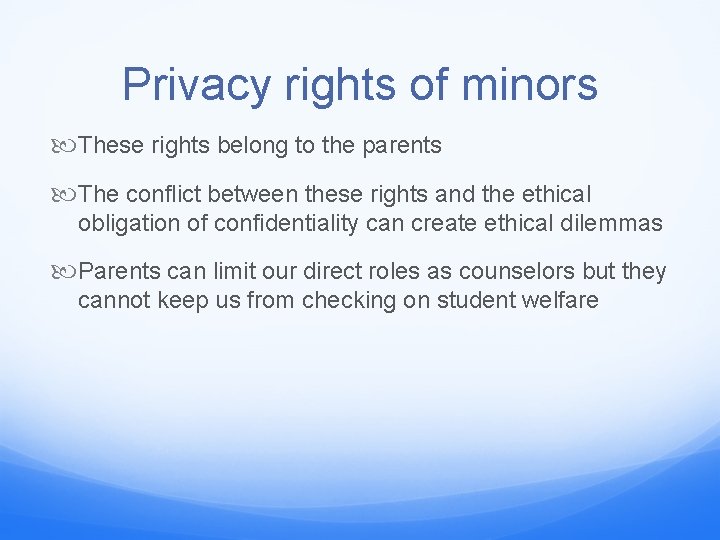 Privacy rights of minors

These rights belong to the parents

The conflict between these rights and the ethical obligation of confidentiality can create ethical dilemmas

Parents can limit our direct roles as counselors but they cannot keep us from checking on student welfare